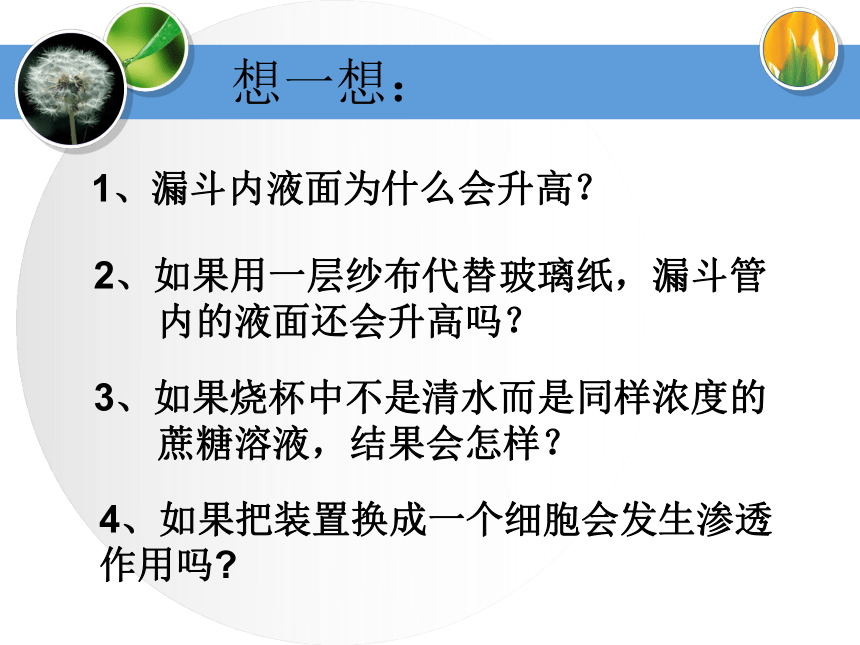 想一想：

1、漏斗内液面为什么会升高？

2、如果用一层纱布代替玻璃纸，漏斗管内的液面还会升高吗？

3、如果烧杯中不是清水而是同样浓度的蔗糖溶液，结果会怎样？

4、如果把装置换成一个细胞会发生渗透作用吗?